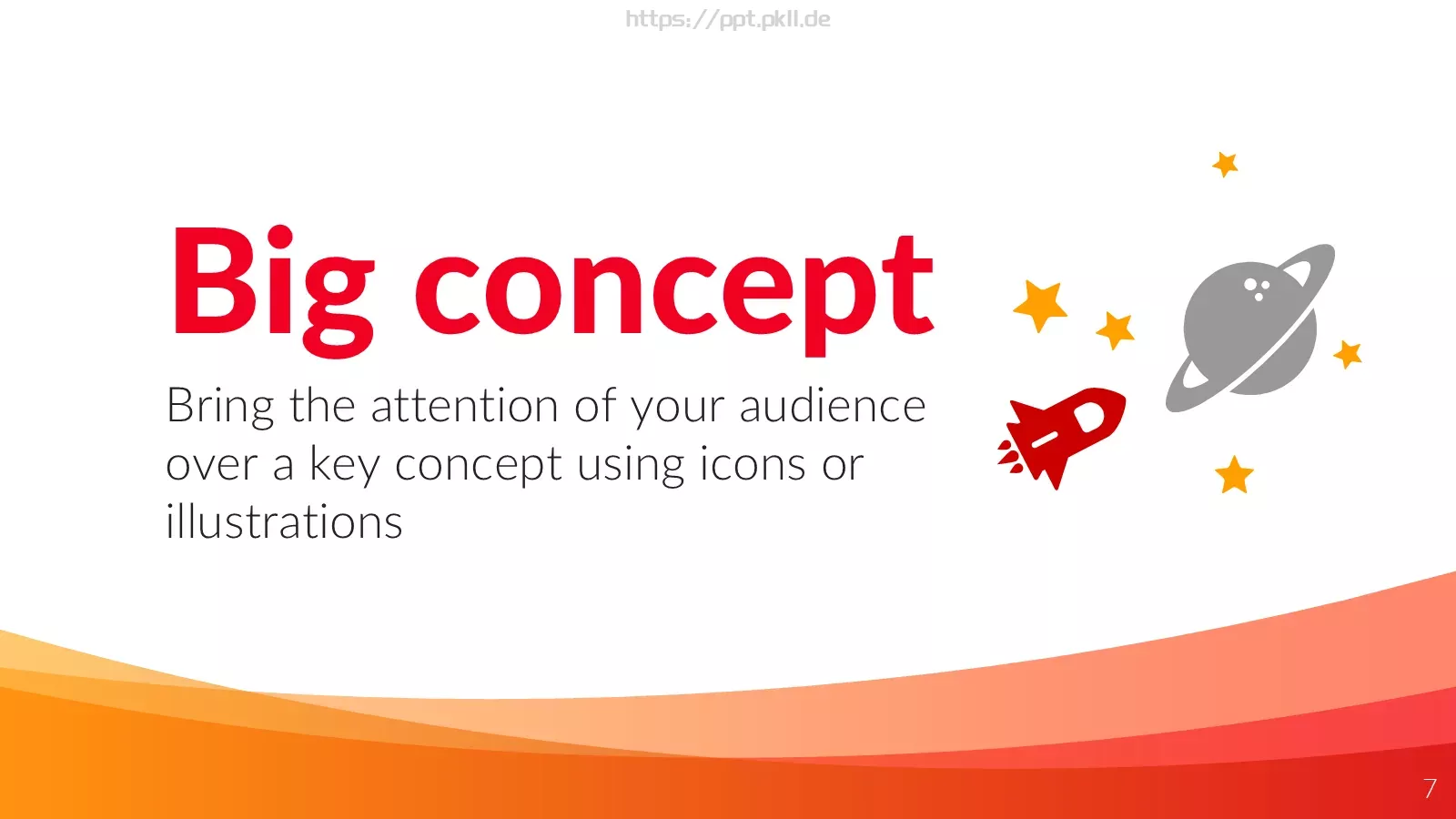 https://ppt.pkll.de

Big concept

Bring the attention of your audience over a key concept using icons or illustrations

7